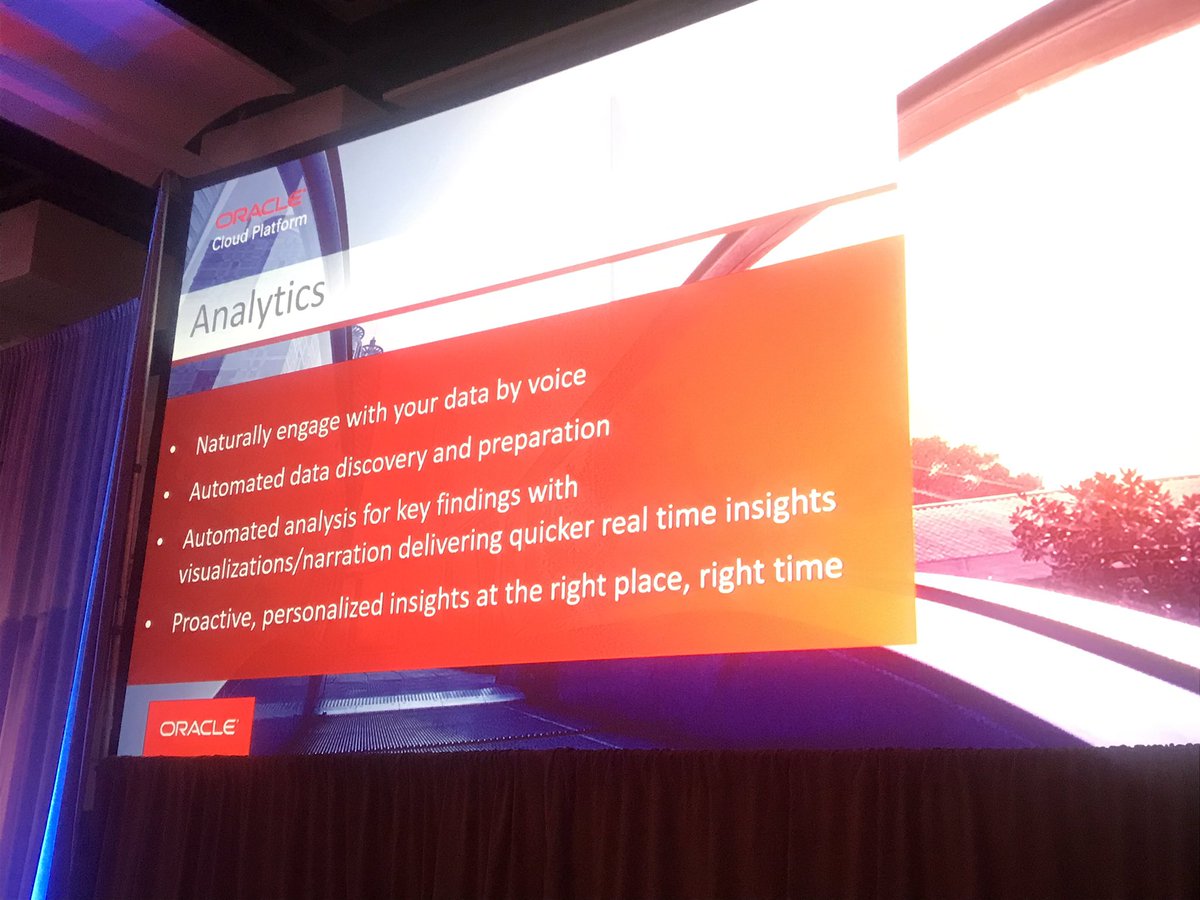 ORACLE
Cloud Platform

Analytics

• Naturally engage with your data by voice
• Automated data discovery and preparation
• Automated analysis for key findings with visualizations/narration delivering quicker real time insights
• Proactive, personalized insights at the right place, right time

ORACLE